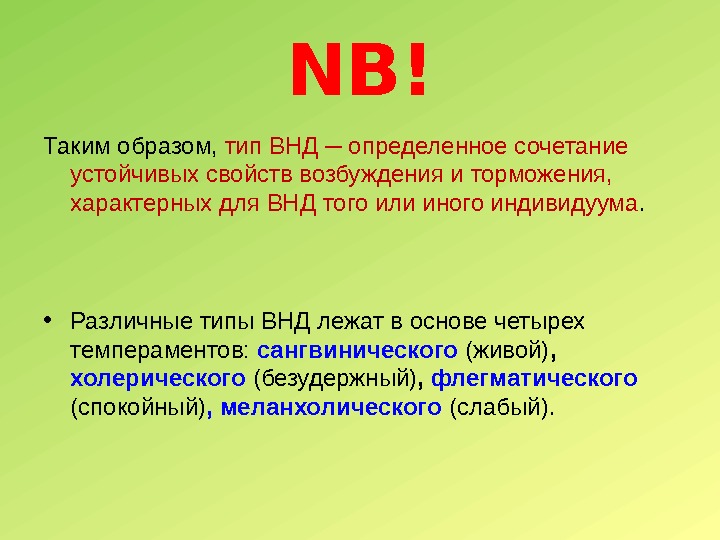 NB!

Таким образом, тип ВНД – определенное сочетание устойчивых свойств возбуждения и торможения, характерных для ВНД того или иного индивидуума.

• Различные типы ВНД лежат в основе четырех темпераментов: сангвинического (живой), холерического (безудержный), флегматического (спокойный), меланхолического (слабый).